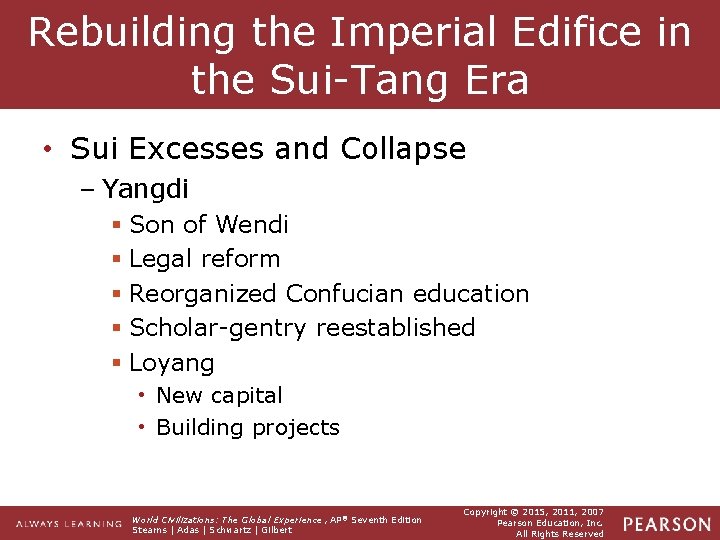 Rebuilding the Imperial Edifice in the Sui-Tang Era

• Sui Excesses and Collapse
– Yangdi
▪ Son of Wendi
▪ Legal reform
▪ Reorganized Confucian education
▪ Scholar-gentry reestablished
▪ Loyang
• New capital
• Building projects

ALWAYS LEARNING

World Civilizations: The Global Experience, AP® Seventh Edition
Stearns | Adas | Schwartz | Gilbert

Copyright © 2015, 2011, 2007
Pearson Education, Inc.
All Rights Reserved

PEARSON